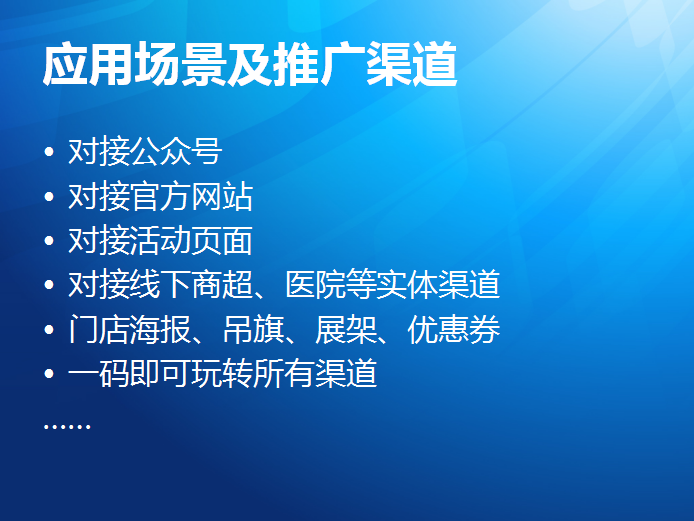 应用场景及推广渠道

• 对接公众号
• 对接官方网站
• 对接活动页面
• 对接线下商超、医院等实体渠道
• 门店海报、吊旗、展架、优惠券
• 一码即可玩转所有渠道
……